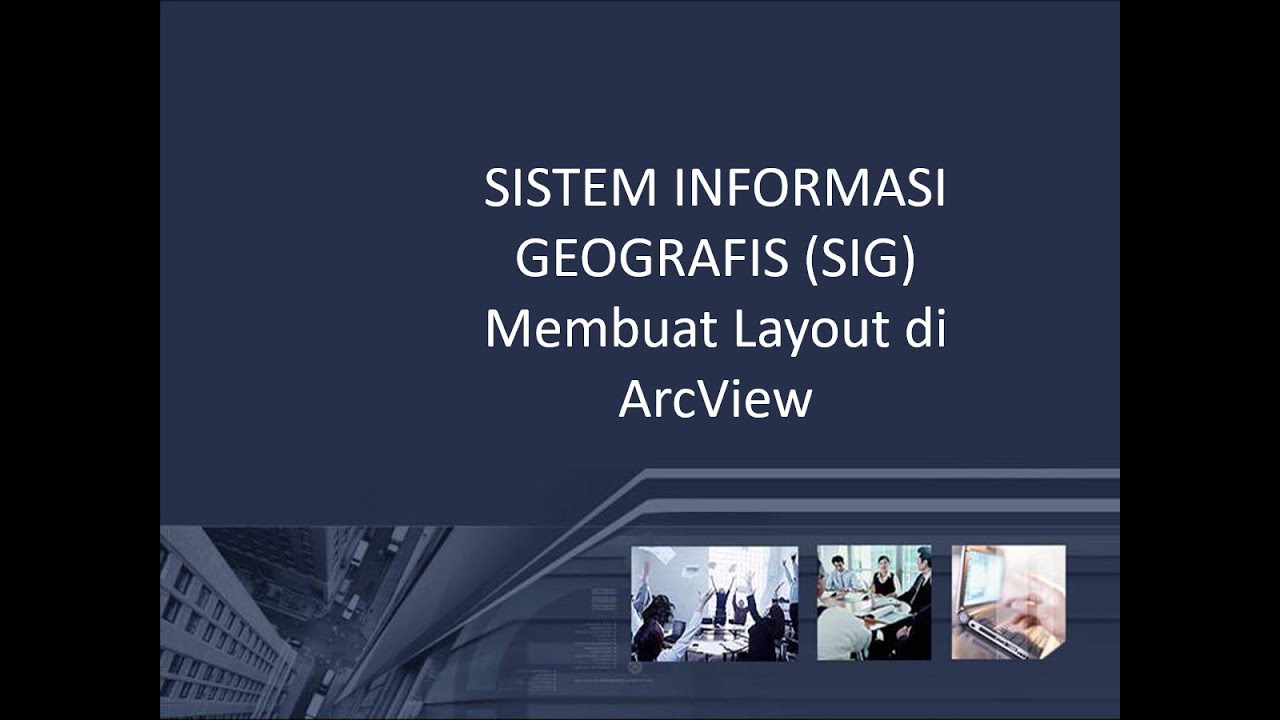 SISTEM INFORMASI GEOGRAFIS (SIG) Membuat Layout di ArcView